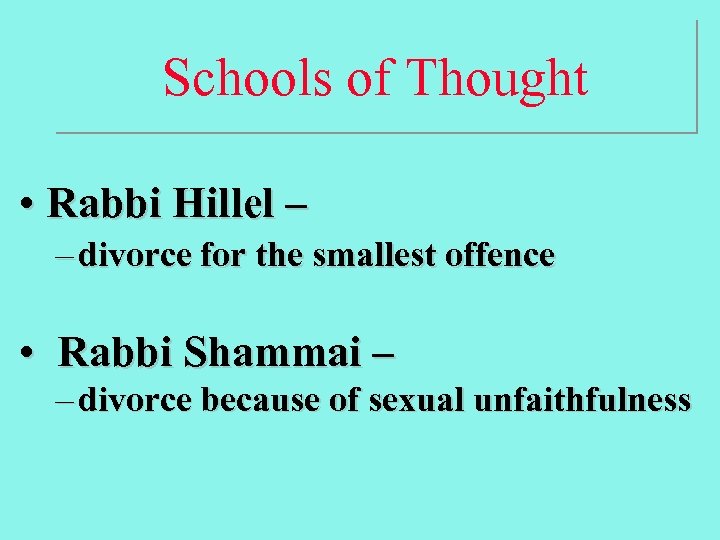 Schools of Thought

• Rabbi Hillel –
– divorce for the smallest offence

• Rabbi Shammai –
– divorce because of sexual unfaithfulness